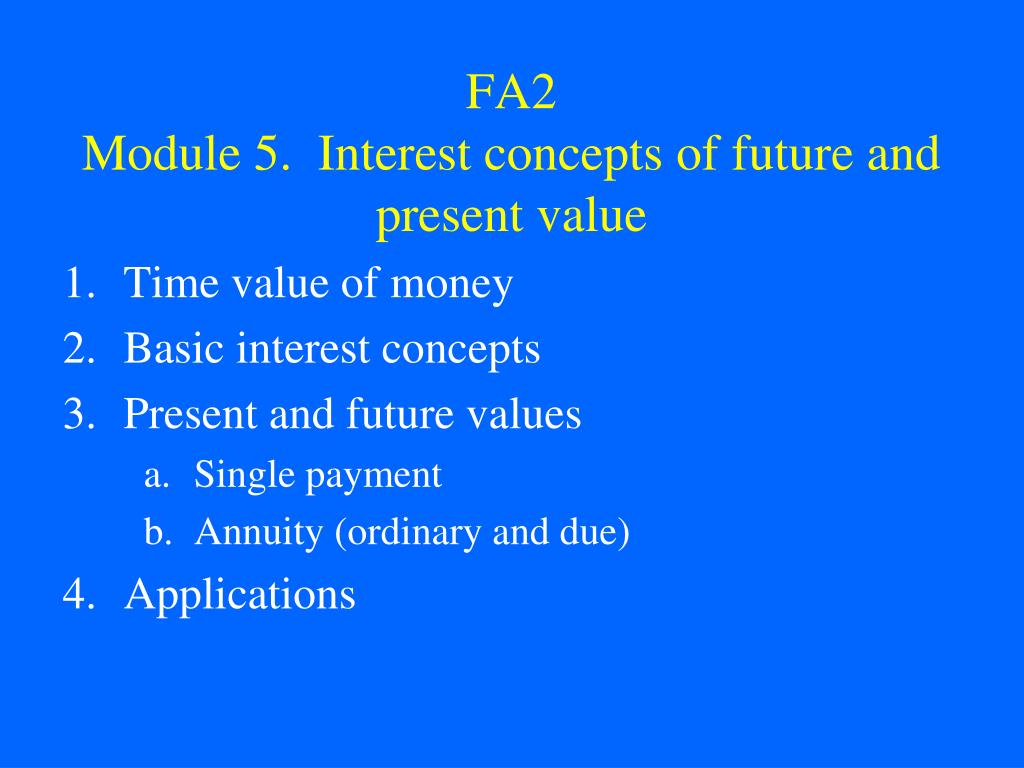 FA2
Module 5. Interest concepts of future and present value

1. Time value of money
2. Basic interest concepts
3. Present and future values
   a. Single payment
   b. Annuity (ordinary and due)
4. Applications